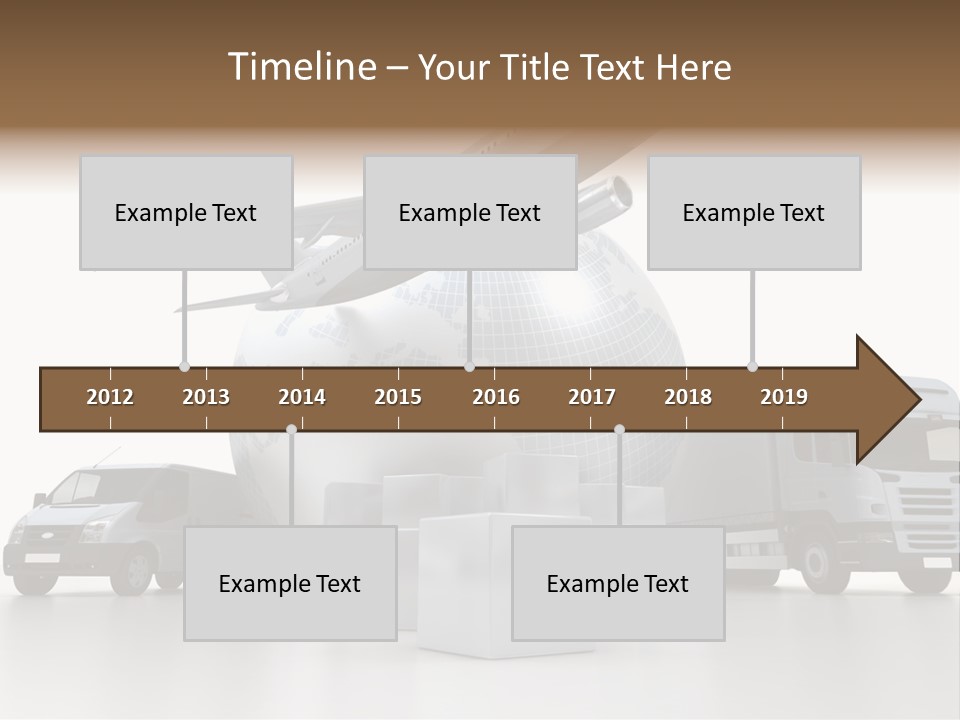 Timeline – Your Title Text Here

Example Text

Example Text

Example Text

2012 2013 2014 2015 2016 2017 2018 2019

Example Text

Example Text